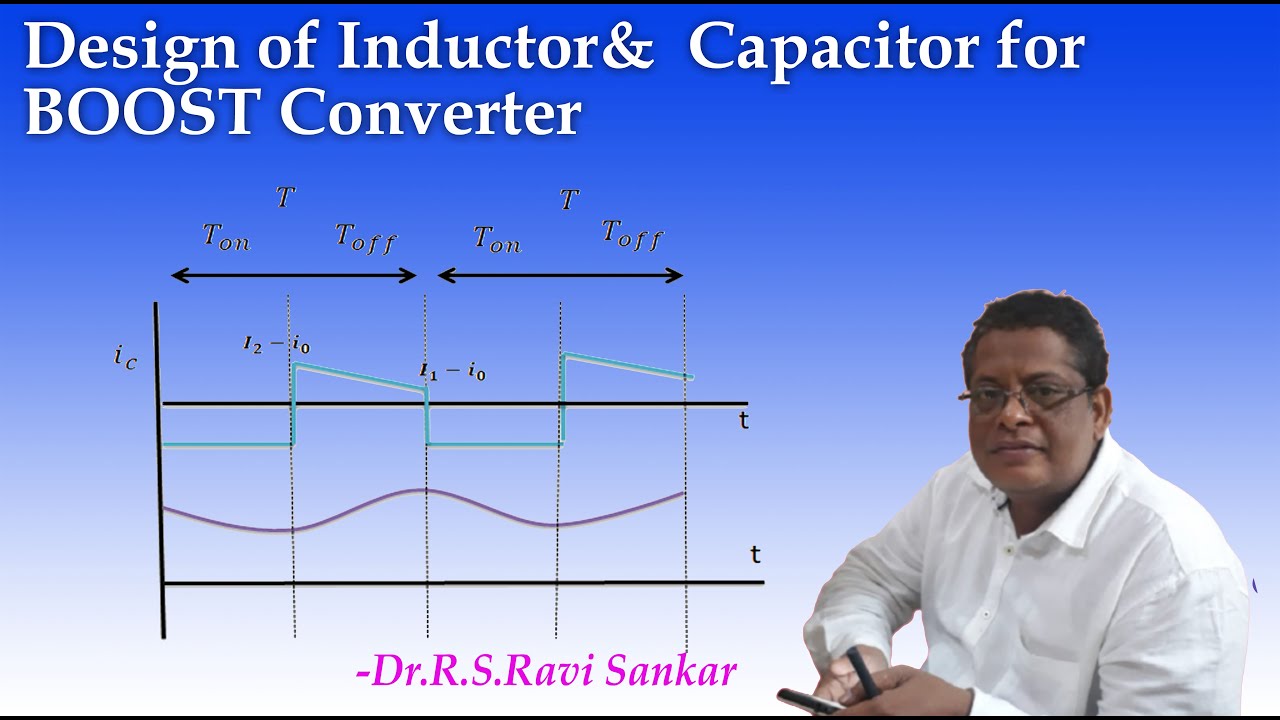 Design of Inductor&  Capacitor for BOOST Converter

$T$

$T_{on}$ $T_{off}$

$T$

$T_{on}$ $T_{off}$

$i_C$

$I_2 - i_0$

$I_1 - i_0$

t

t

-Dr.R.S.Ravi Sankar